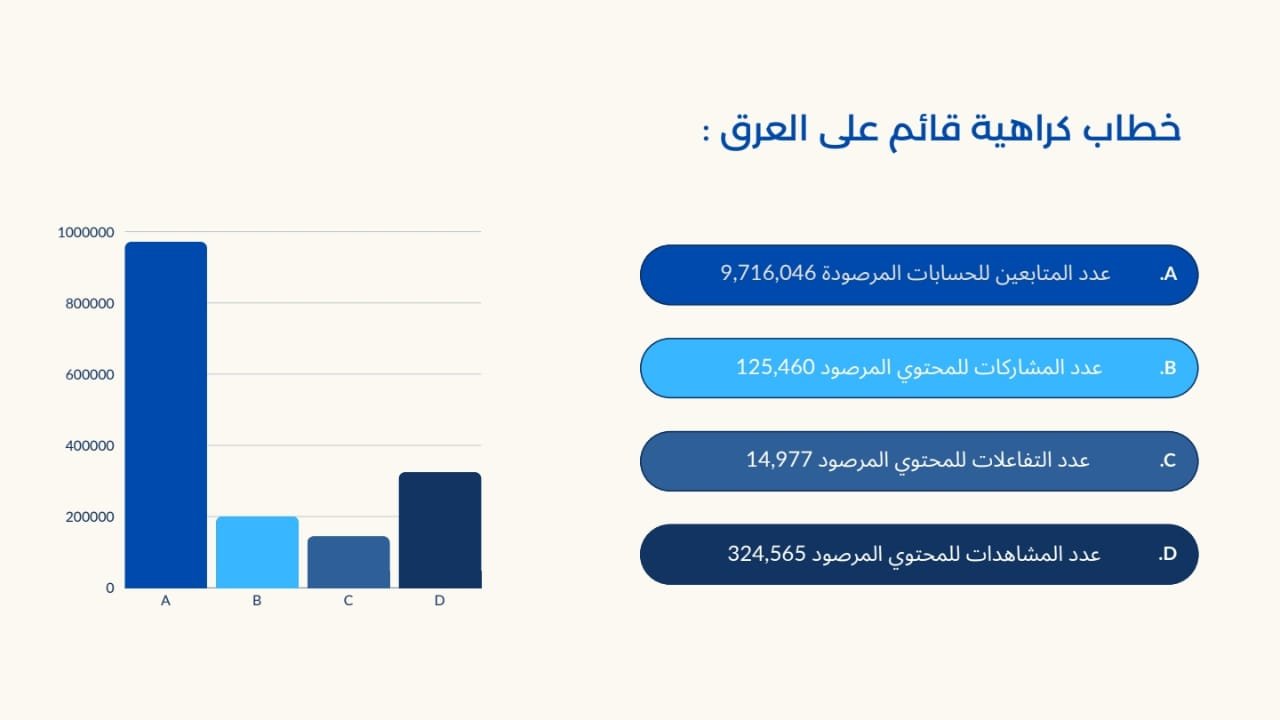 خطاب كراهية قائم على العرق :

1000000
800000
600000
400000
200000
0
A
B
C
D

A. عدد المتابعين للحسابات المرصودة 9,716,046

B. عدد المشاركات للمحتوي المرصود 125,460

C. عدد التفاعلات للمحتوي المرصود 14,977

D. عدد المشاهدات للمحتوي المرصود 324,565